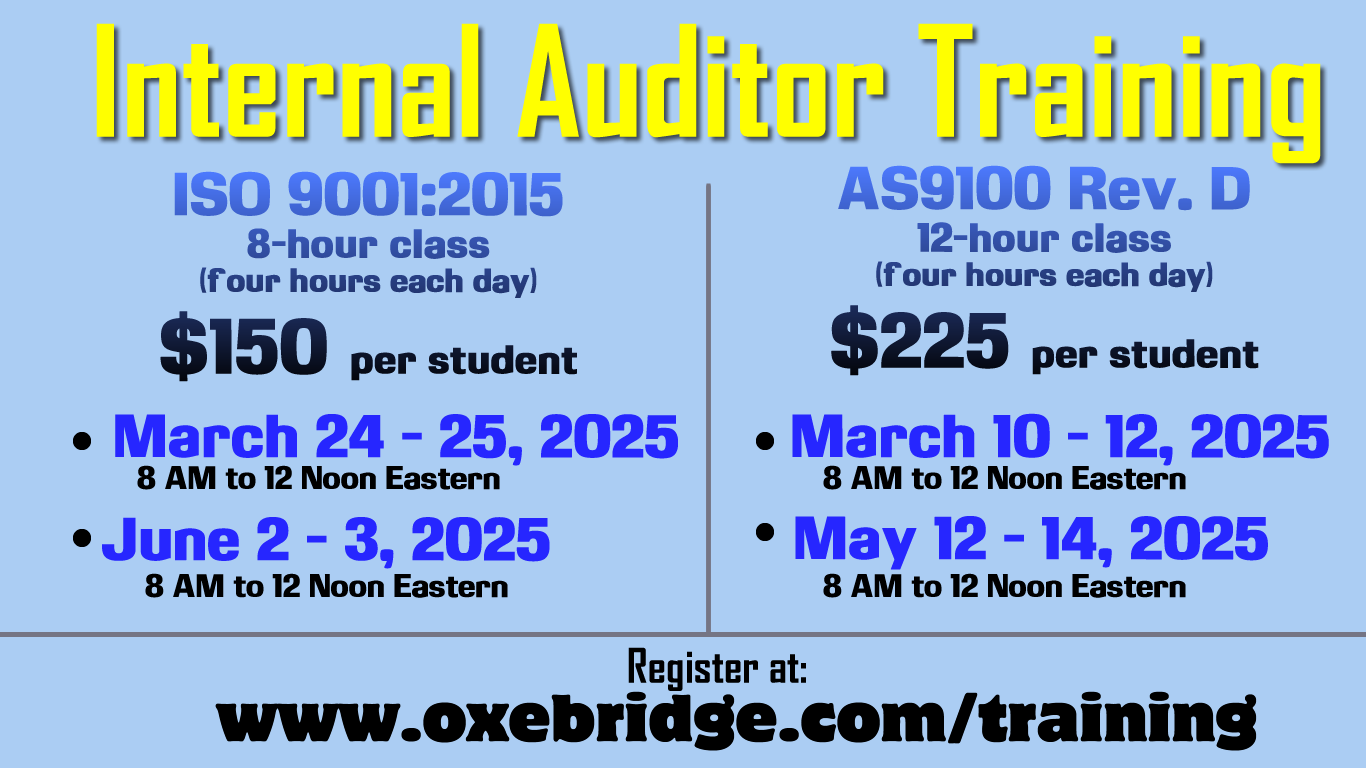 Internal Auditor Training

ISO 9001:2015
8-hour class
(four hours each day)

\$150 per student

• March 24 - 25, 2025
8 AM to 12 Noon Eastern

• June 2 - 3, 2025
8 AM to 12 Noon Eastern

AS9100 Rev. D
12-hour class
(four hours each day)

\$225 per student

• March 10 - 12, 2025
8 AM to 12 Noon Eastern

• May 12 - 14, 2025
8 AM to 12 Noon Eastern

Register at:
www.oxebridge.com/training